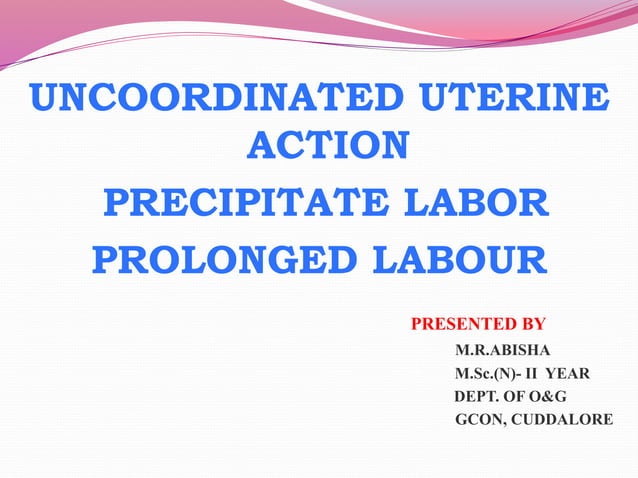 UNCOORDINATED UTERINE ACTION

PRECIPITATE LABOR

PROLONGED LABOUR

PRESENTED BY

M.R.ABISHA
M.Sc.(N)- II YEAR
DEPT. OF O&G
GCON, CUDDALORE